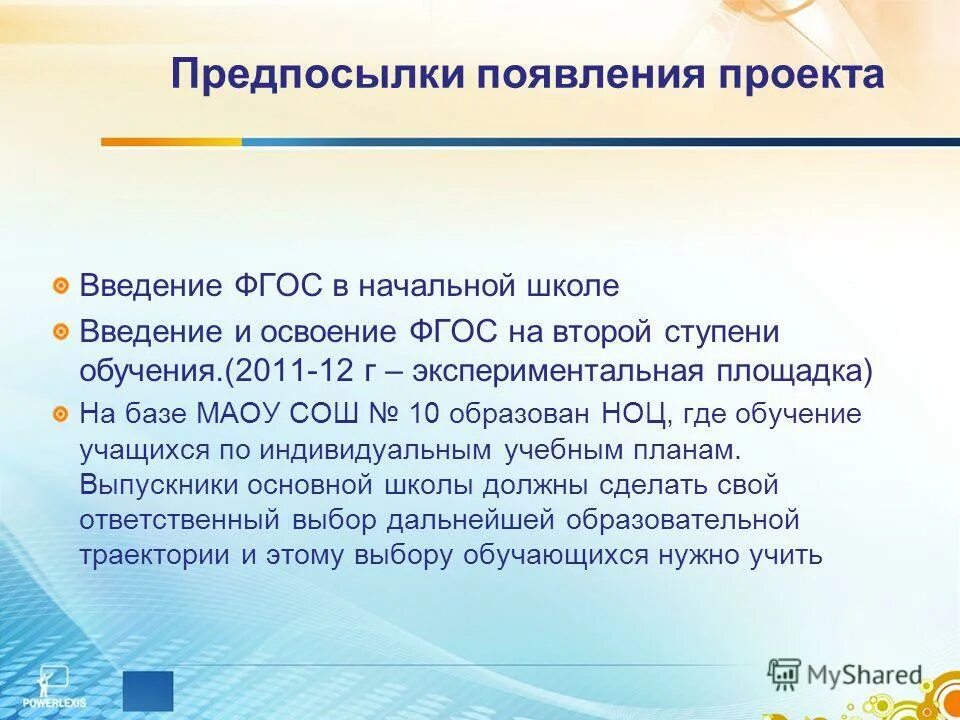 Предпосылки появления проекта

Введение ФГОС в начальной школе

Введение и освоение ФГОС на второй ступени обучения.(2011-12 г – экспериментальная площадка)

На базе МАОУ СОШ № 10 образован НОЦ, где обучение учащихся по индивидуальным учебным планам. Выпускники основной школы должны сделать свой ответственный выбор дальнейшей образовательной траектории и этому выбору обучающихся нужно учить

POWERLEXIS

MyShared